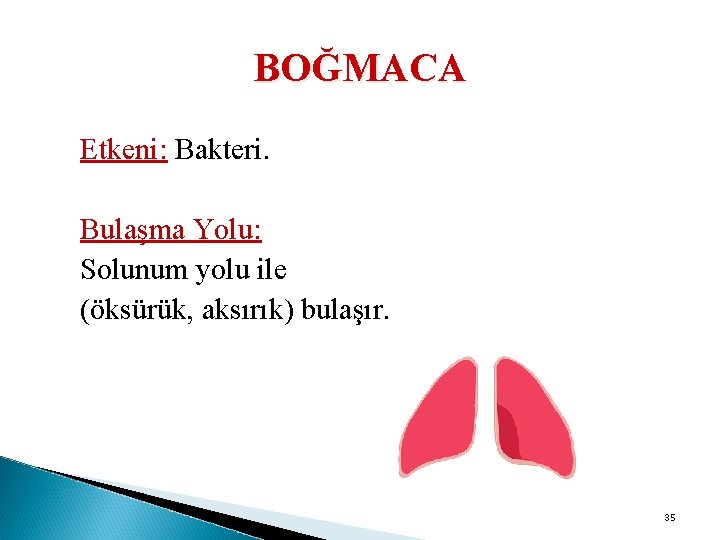 BOĞMACA

Etkeni: Bakteri.

Bulaşma Yolu:
Solunum yolu ile (öksürük, aksırık) bulaşır.

35